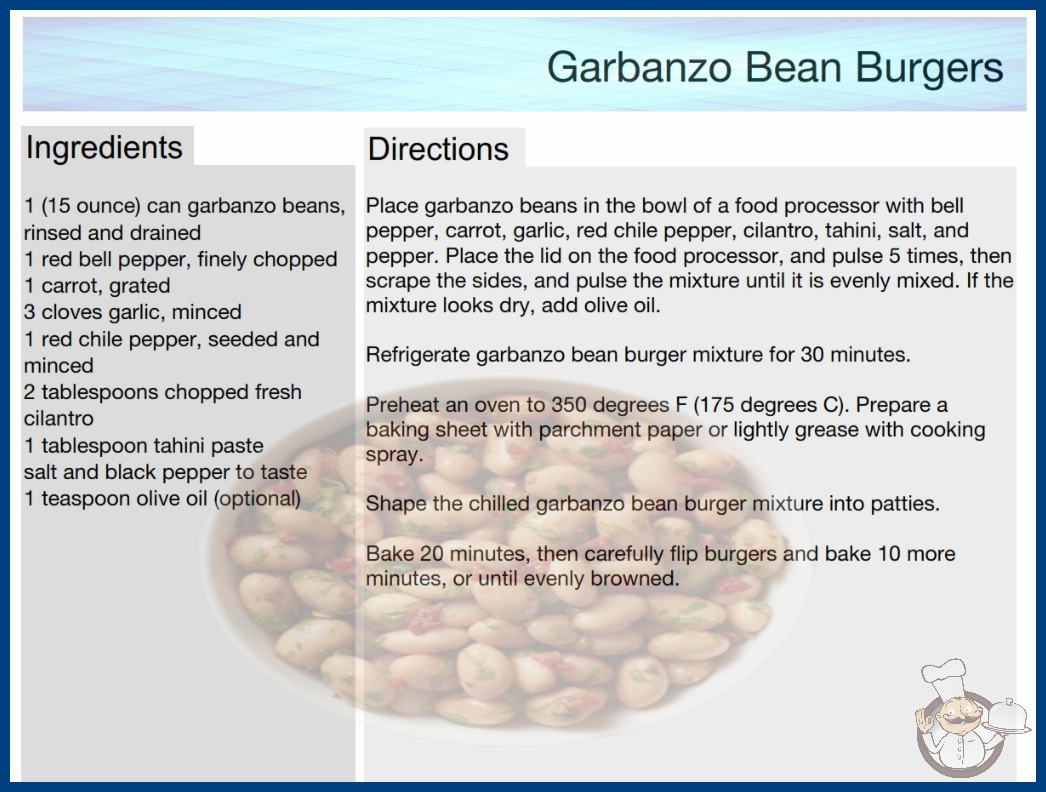 Garbanzo Bean Burgers

Ingredients

1 (15 ounce) can garbanzo beans, rinsed and drained
1 red bell pepper, finely chopped
1 carrot, grated
3 cloves garlic, minced
1 red chile pepper, seeded and minced
2 tablespoons chopped fresh cilantro
1 tablespoon tahini paste
salt and black pepper to taste
1 teaspoon olive oil (optional)

Directions

Place garbanzo beans in the bowl of a food processor with bell pepper, carrot, garlic, red chile pepper, cilantro, tahini, salt, and pepper. Place the lid on the food processor, and pulse 5 times, then scrape the sides, and pulse the mixture until it is evenly mixed. If the mixture looks dry, add olive oil.

Refrigerate garbanzo bean burger mixture for 30 minutes.

Preheat an oven to 350 degrees F (175 degrees C). Prepare a baking sheet with parchment paper or lightly grease with cooking spray.

Shape the chilled garbanzo bean burger mixture into patties.

Bake 20 minutes, then carefully flip burgers and bake 10 more minutes, or until evenly browned.